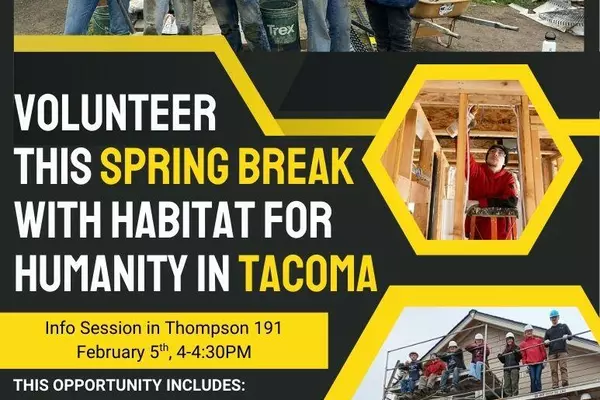 Trex

VOLUNTEER THIS SPRING BREAK WITH HABITAT FOR HUMANITY IN TACOMA

Info Session in Thompson 191
February 5$^{th}$, 4-4:30PM

THIS OPPORTUNITY INCLUDES: